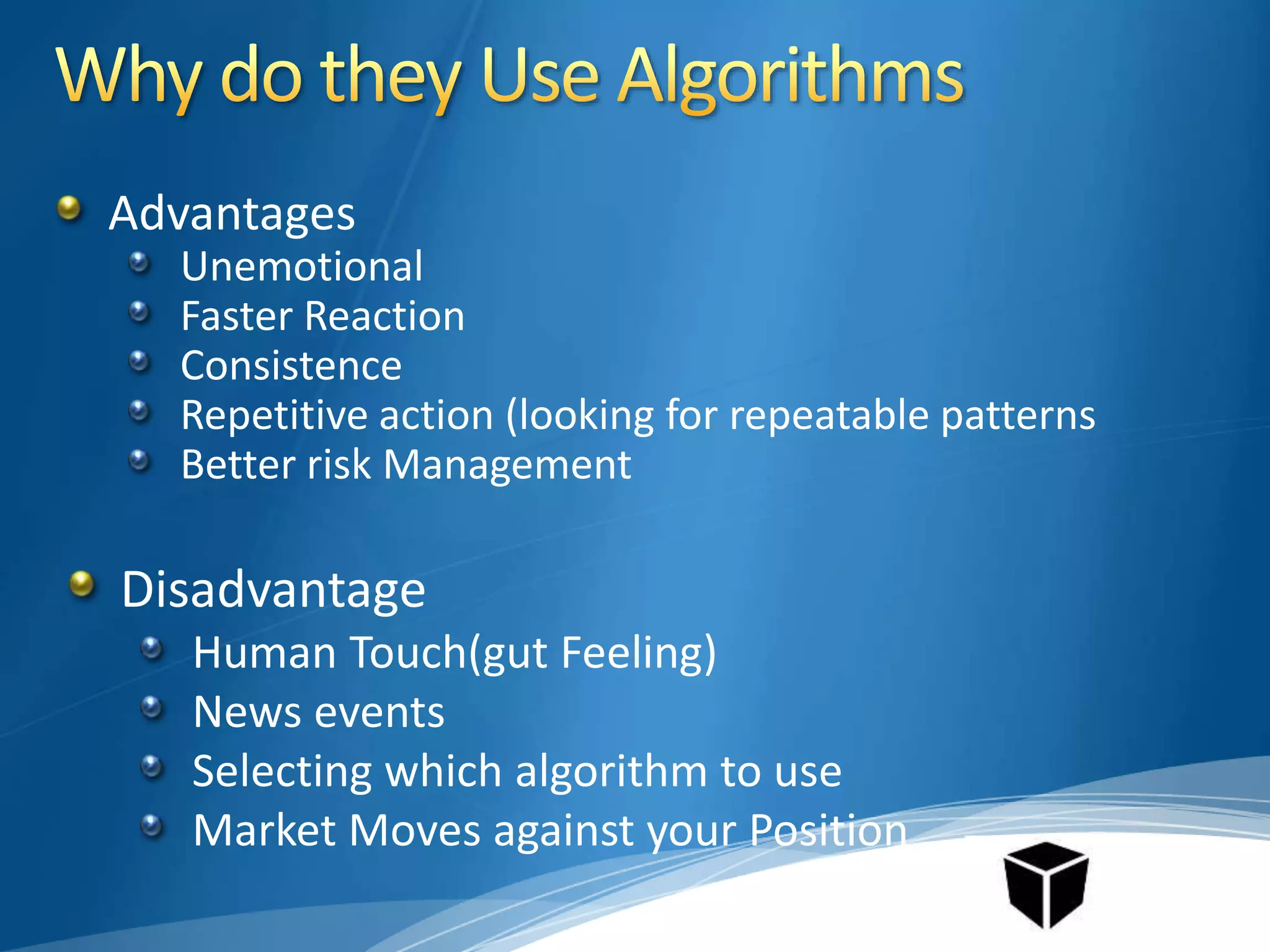 Why do they Use Algorithms

Advantages
Unemotional
Faster Reaction
Consistence
Repetitive action (looking for repeatable patterns
Better risk Management

Disadvantage
Human Touch(gut Feeling)
News events
Selecting which algorithm to use
Market Moves against your Position